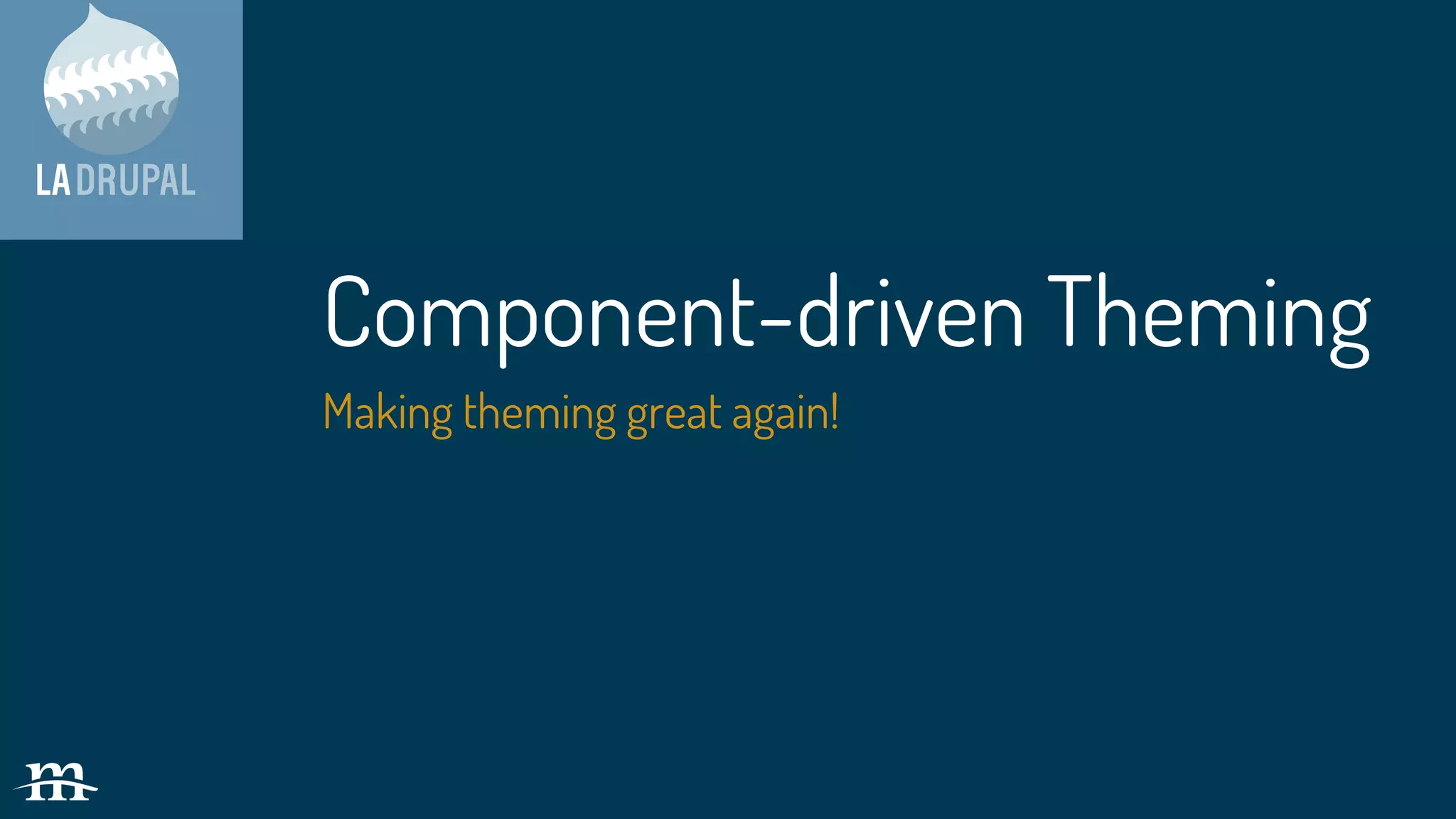 LA DRUPAL

Component-driven Theming

Making theming great again!

m